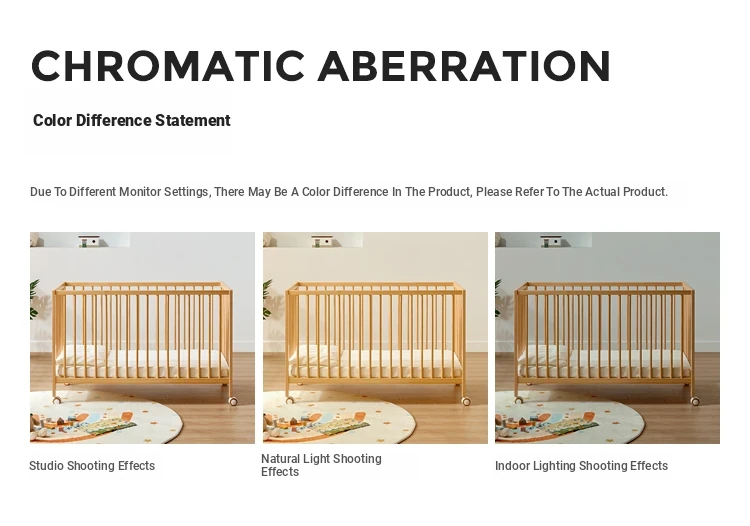 CHROMATIC ABERRATION

Color Difference Statement

Due To Different Monitor Settings, There May Be A Color Difference In The Product, Please Refer To The Actual Product.

Studio Shooting Effects

Natural Light Shooting Effects

Indoor Lighting Shooting Effects